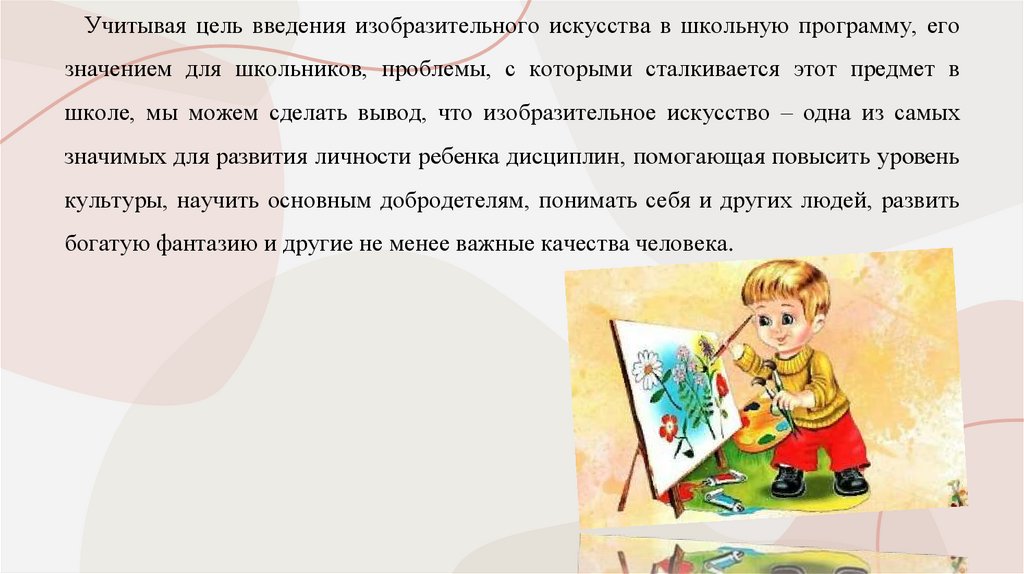 Учитывая цель введения изобразительного искусства в школьную программу, его значением для школьников, проблемы, с которыми сталкивается этот предмет в школе, мы можем сделать вывод, что изобразительное искусство – одна из самых значимых для развития личности ребенка дисциплин, помогающая повысить уровень культуры, научить основным добродетелям, понимать себя и других людей, развить богатую фантазию и другие не менее важные качества человека.